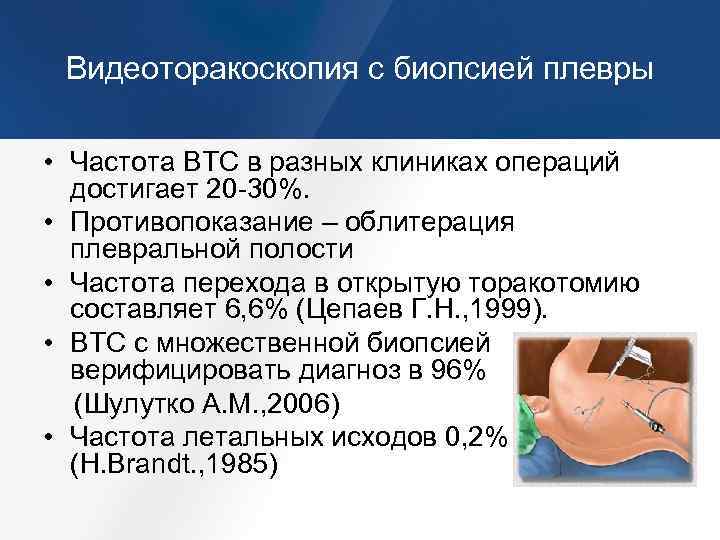 Видеоторакоскопия с биопсией плевры

• Частота ВТС в разных клиниках операций достигает 20-30%.
• Противопоказание – облитерация плевральной полости
• Частота перехода в открытую торакотомию составляет 6,6% (Цепаев Г.Н.,1999).
• ВТС с множественной биопсией верифицировать диагноз в 96% (Шулутко А.М.,2006)
• Частота летальных исходов 0,2% (H.Brandt.,1985)